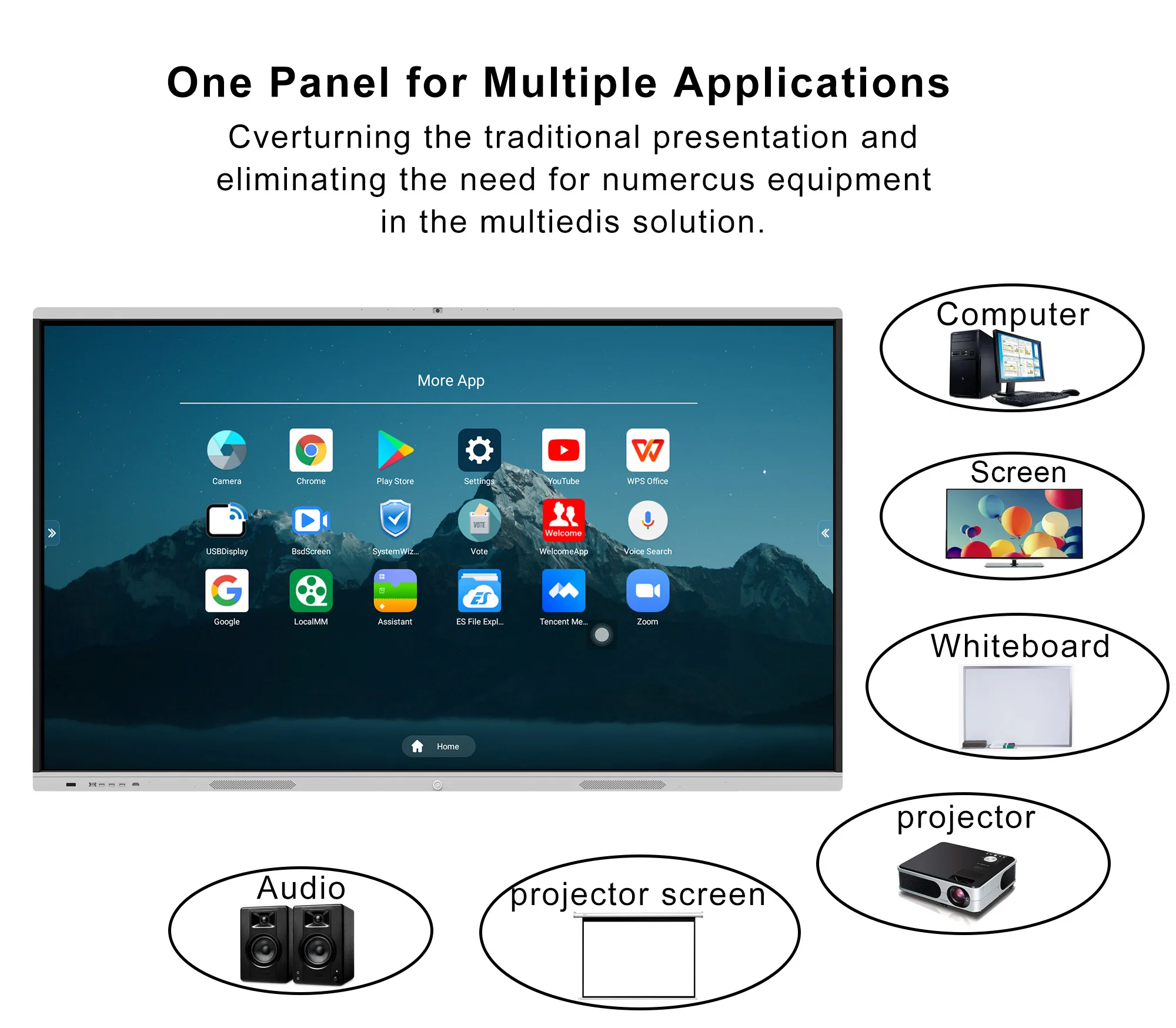 One Panel for Multiple Applications

Cverturning the traditional presentation and eliminating the need for numercus equipment in the multiedis solution.

More App

Camera
Chrome
Play Store
Settings
YouTube
WPS Office
USBDisplay
BsdScreen
SystemWiz...
VOTE
Vote
Welcome
WelcomeApp
Voice Search
Google
LocalMM
Assistant
ES File Expl...
Tencent Me...
Zoom

Home

Computer

Screen

Whiteboard

projector

Audio

projector screen